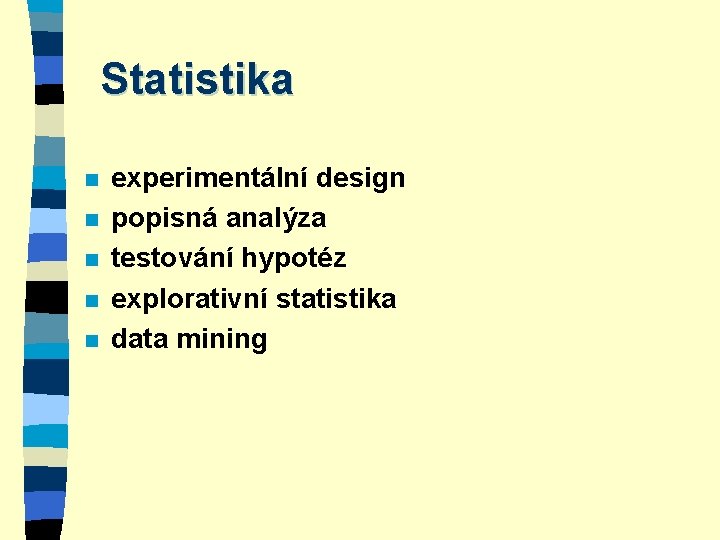 Statistika

- experimentální design
- popisná analýza
- testování hypotéz
- explorativní statistika
- data mining